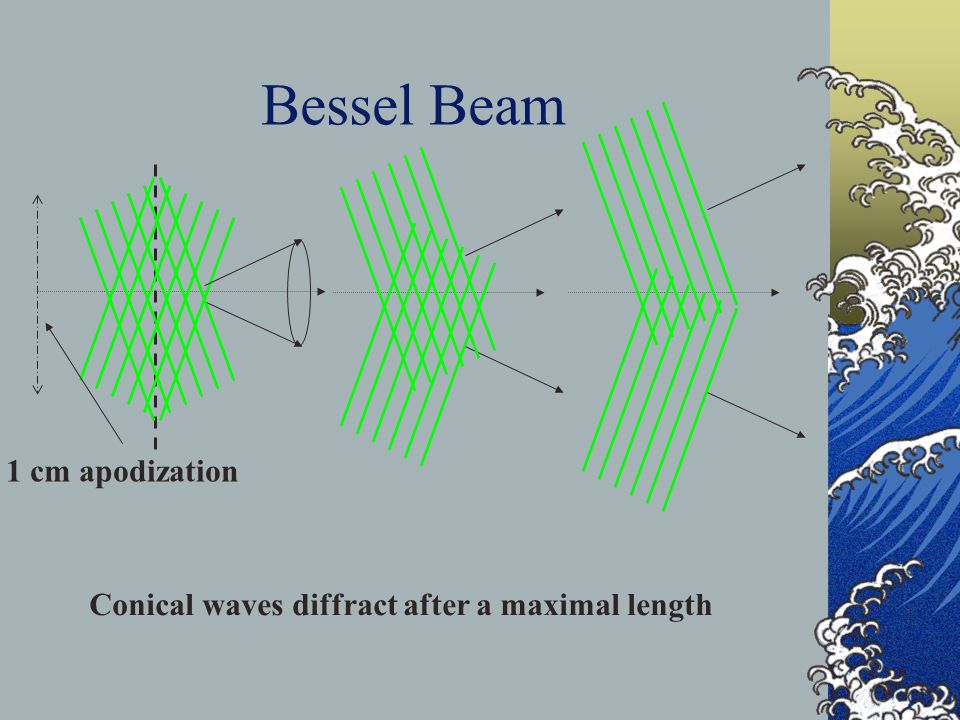 Bessel Beam

1 cm apodization

Conical waves diffract after a maximal length